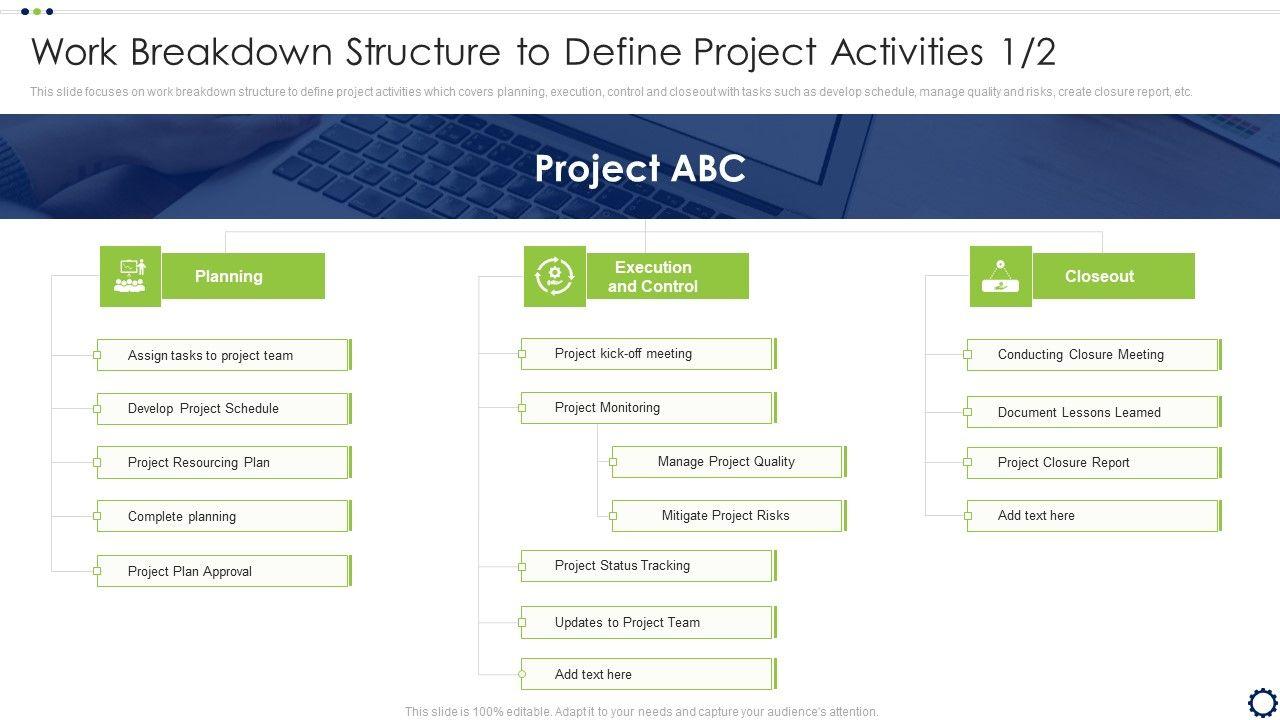 Work Breakdown Structure to Define Project Activities 1/2

This slide focuses on work breakdown structure to define project activities which covers planning, execution, control and closeout with tasks such as develop schedule, manage quality and risks, create closure report, etc.

Project ABC

Planning

Assign tasks to project team

Develop Project Schedule

Project Resourcing Plan

Complete planning

Project Plan Approval

Execution and Control

Project kick-off meeting

Project Monitoring

Manage Project Quality

Mitigate Project Risks

Project Status Tracking

Updates to Project Team

Add text here

Closeout

Conducting Closure Meeting

Document Lessons Learned

Project Closure Report

Add text here

This slide is 100% editable. Adapt it to your needs and capture your audience's attention.